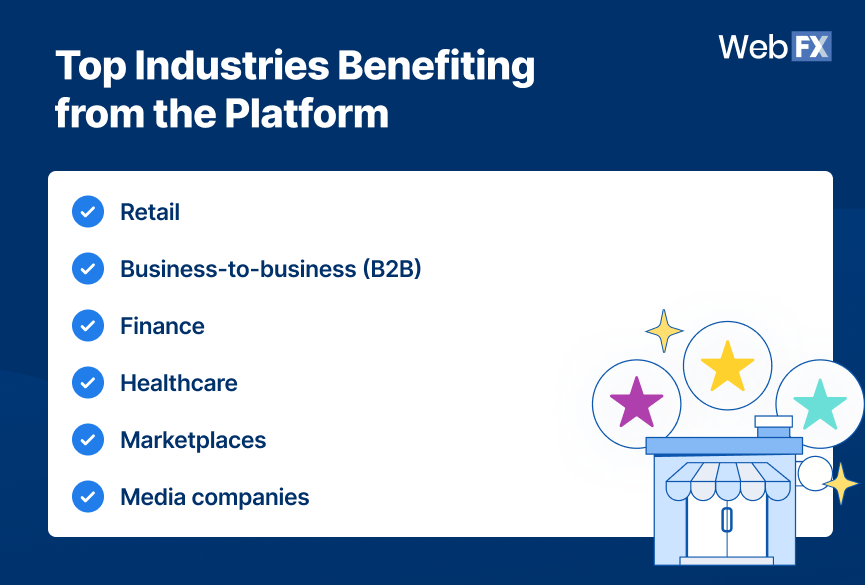 Top Industries Benefiting from the Platform

WebFX

Retail

Business-to-business (B2B)

Finance

Healthcare

Marketplaces

Media companies